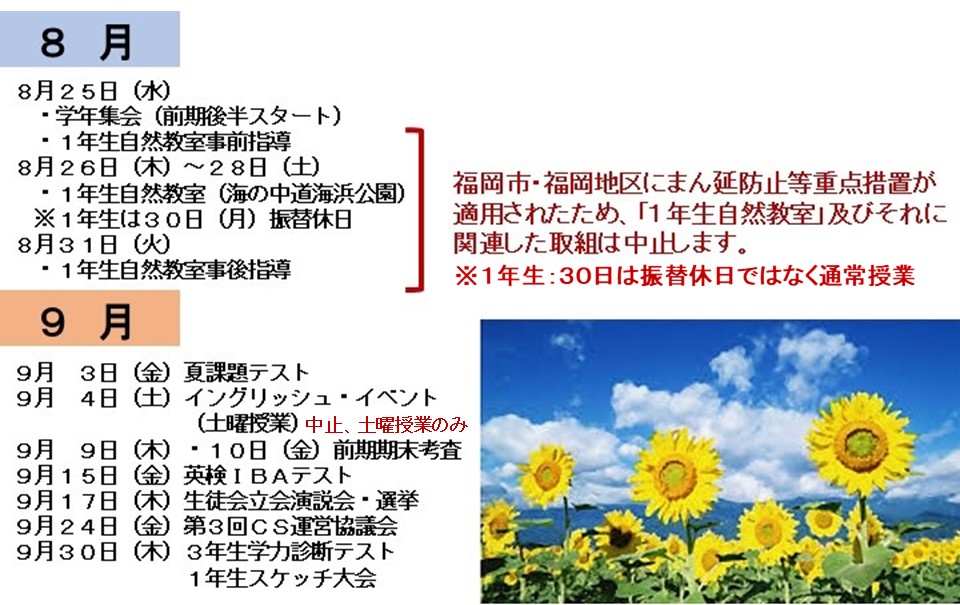 ８　月

８月２５日（水）
・学年集会（前期後半スタート）
・１年生自然教室事前指導
８月２６日（木）～２８日（土）
・１年生自然教室（海の中道海浜公園）
※１年生は３０日（月）振替休日
８月３１日（火）
・１年生自然教室事後指導

福岡市・福岡地区にまん延防止等重点措置が適用されたため、「1年生自然教室」及びそれに関連した取組は中止します。
※1年生：30日は振替休日ではなく通常授業

９　月

９月　３日（金）夏課題テスト
９月　４日（土）イングリッシュ・イベント
（土曜授業）中止、土曜授業のみ
９月　９日（木）・１０日（金）前期期末考査
９月１５日（金）英検ＩＢＡテスト
９月１７日（木）生徒会立会演説会・選挙
９月２４日（金）第３回ＣＳ運営協議会
９月３０日（木）３年生学力診断テスト
１年生スケッチ大会